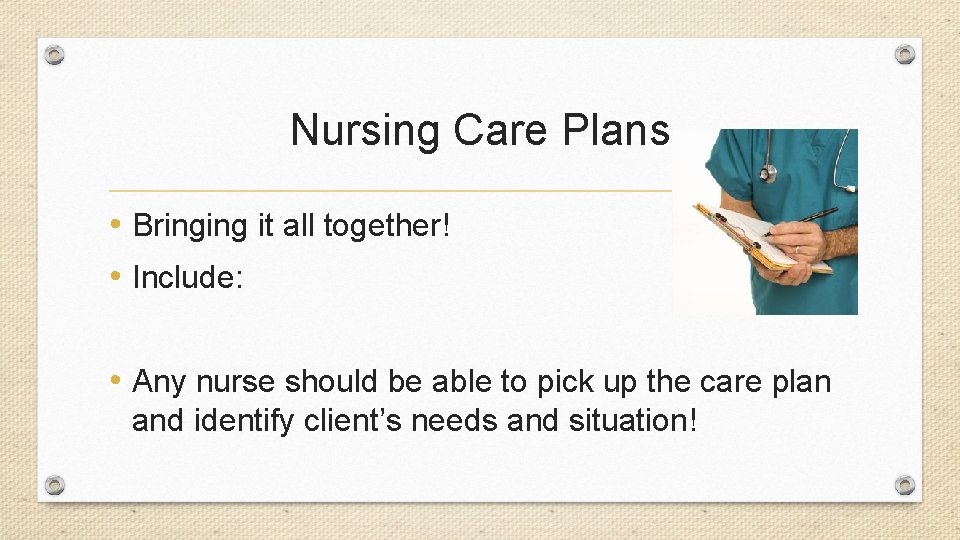 Nursing Care Plans

• Bringing it all together!

• Include:

• Any nurse should be able to pick up the care plan and identify client's needs and situation!